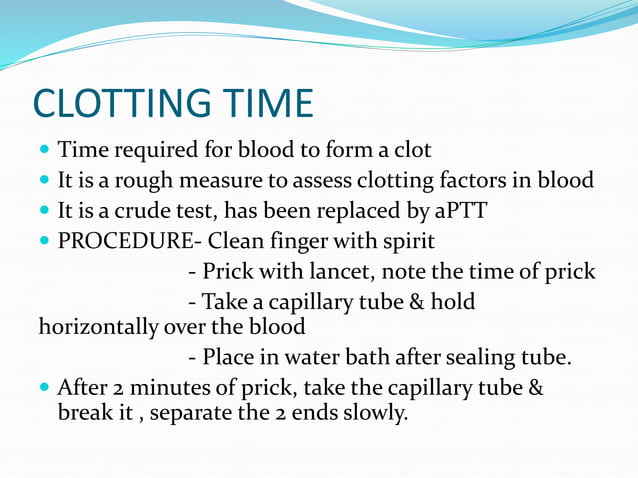 CLOTTING TIME

- Time required for blood to form a clot
- It is a rough measure to assess clotting factors in blood
- It is a crude test, has been replaced by aPTT
- PROCEDURE- Clean finger with spirit
- Prick with lancet, note the time of prick
- Take a capillary tube & hold horizontally over the blood
- Place in water bath after sealing tube.
- After 2 minutes of prick, take the capillary tube & break it , separate the 2 ends slowly.